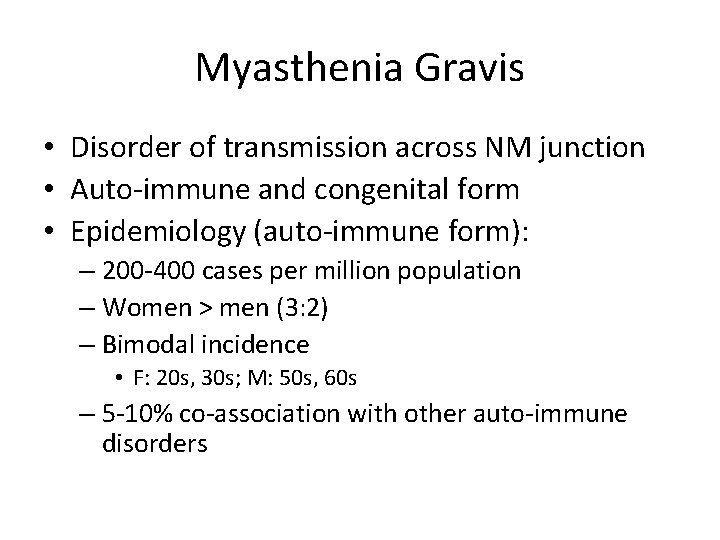 Myasthenia Gravis

• Disorder of transmission across NM junction
• Auto-immune and congenital form
• Epidemiology (auto-immune form):
– 200-400 cases per million population
– Women > men (3:2)
– Bimodal incidence
• F: 20s, 30s; M: 50s, 60s
– 5-10% co-association with other auto-immune disorders